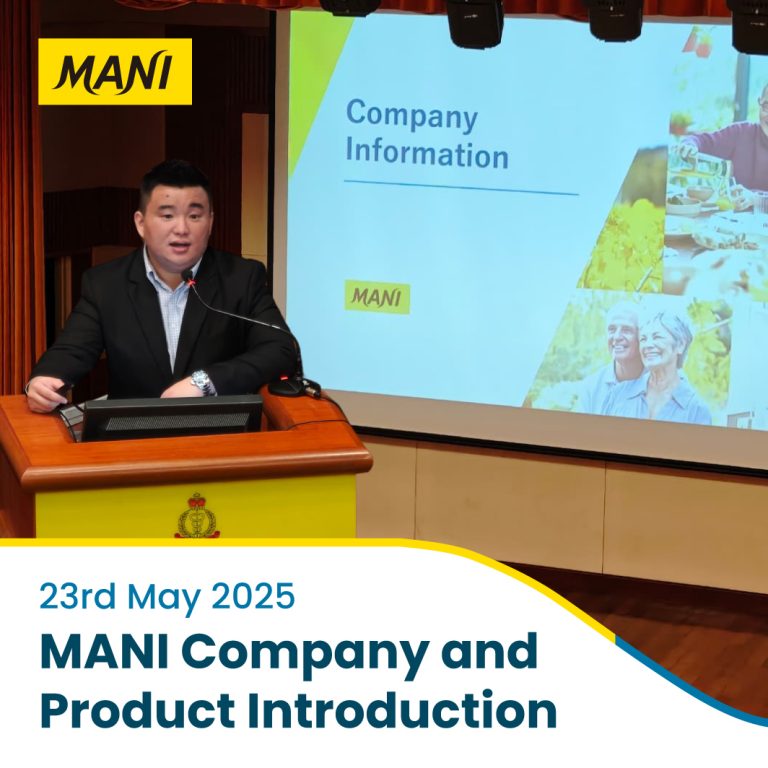 MANI

Company Information

MANI

23rd May 2025

MANI Company and Product Introduction